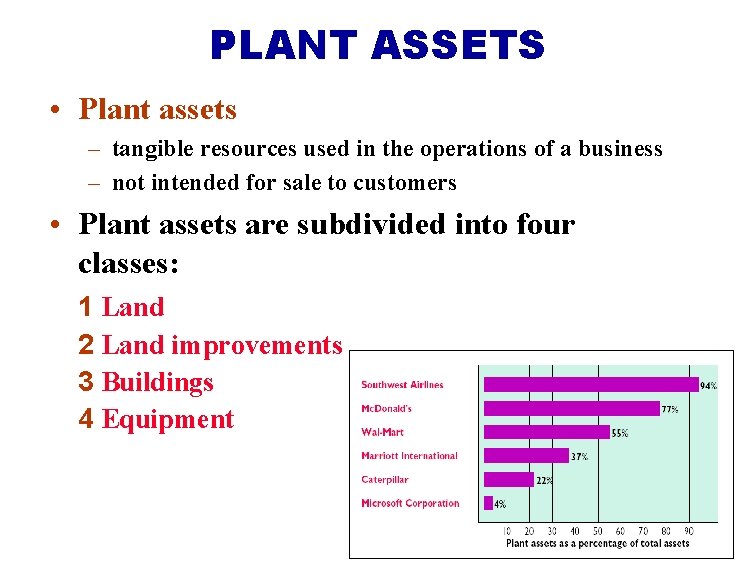 PLANT ASSETS

• Plant assets
– tangible resources used in the operations of a business
– not intended for sale to customers

• Plant assets are subdivided into four classes:

1 Land
2 Land improvements
3 Buildings
4 Equipment

Southwest Airlines 94%
McDonald's 77%
Wal-Mart 55%
Marriott International 37%
Caterpillar 22%
Microsoft Corporation 4%

10 20 30 40 50 60 70 80 90
Plant assets as a percentage of total assets